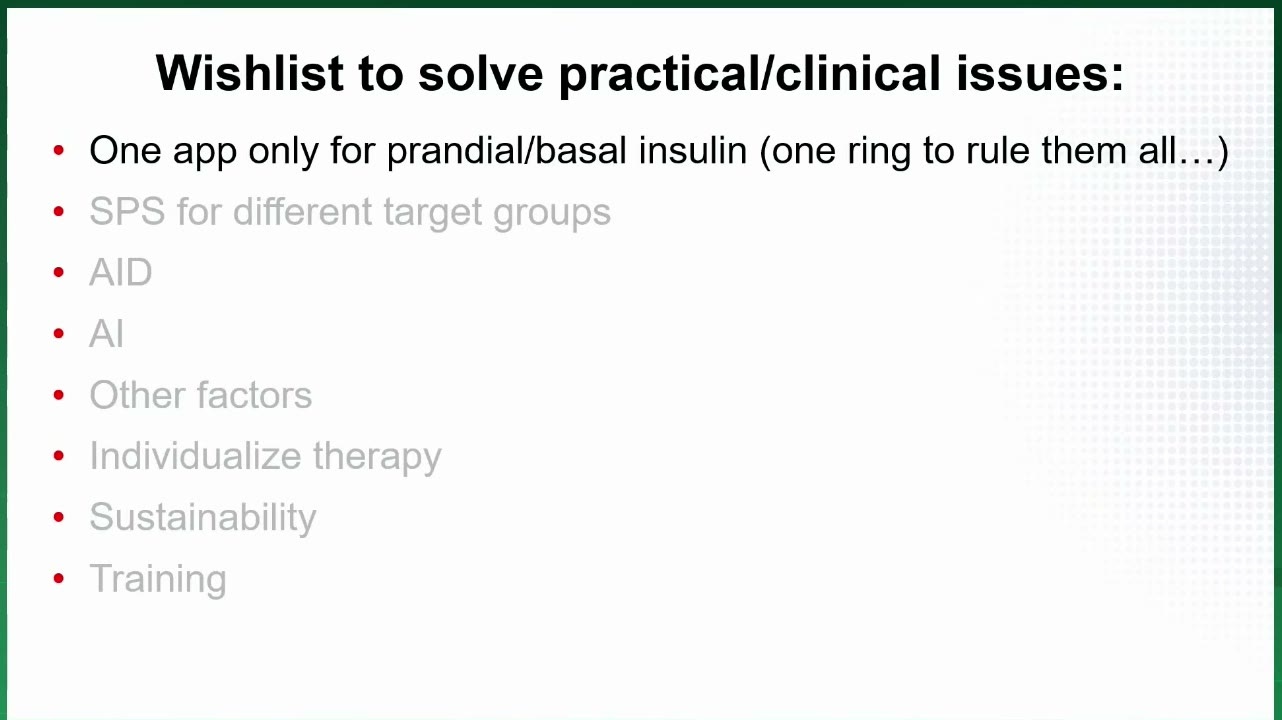 Wishlist to solve practical/clinical issues:

• One app only for prandial/basal insulin (one ring to rule them all…)
• SPS for different target groups
• AID
• AI
• Other factors
• Individualize therapy
• Sustainability
• Training